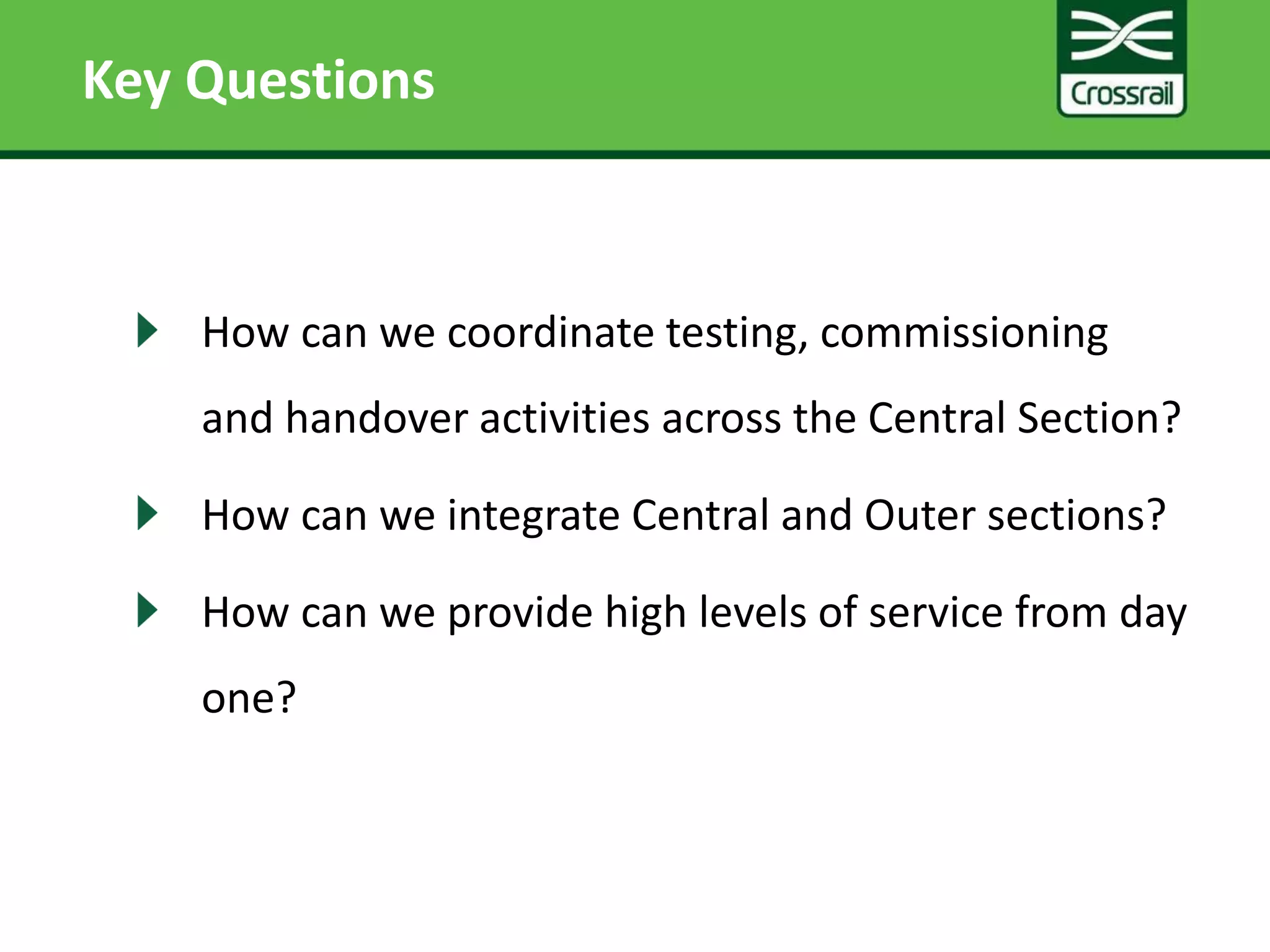 Key Questions

Crossrail

How can we coordinate testing, commissioning and handover activities across the Central Section?

How can we integrate Central and Outer sections?

How can we provide high levels of service from day one?